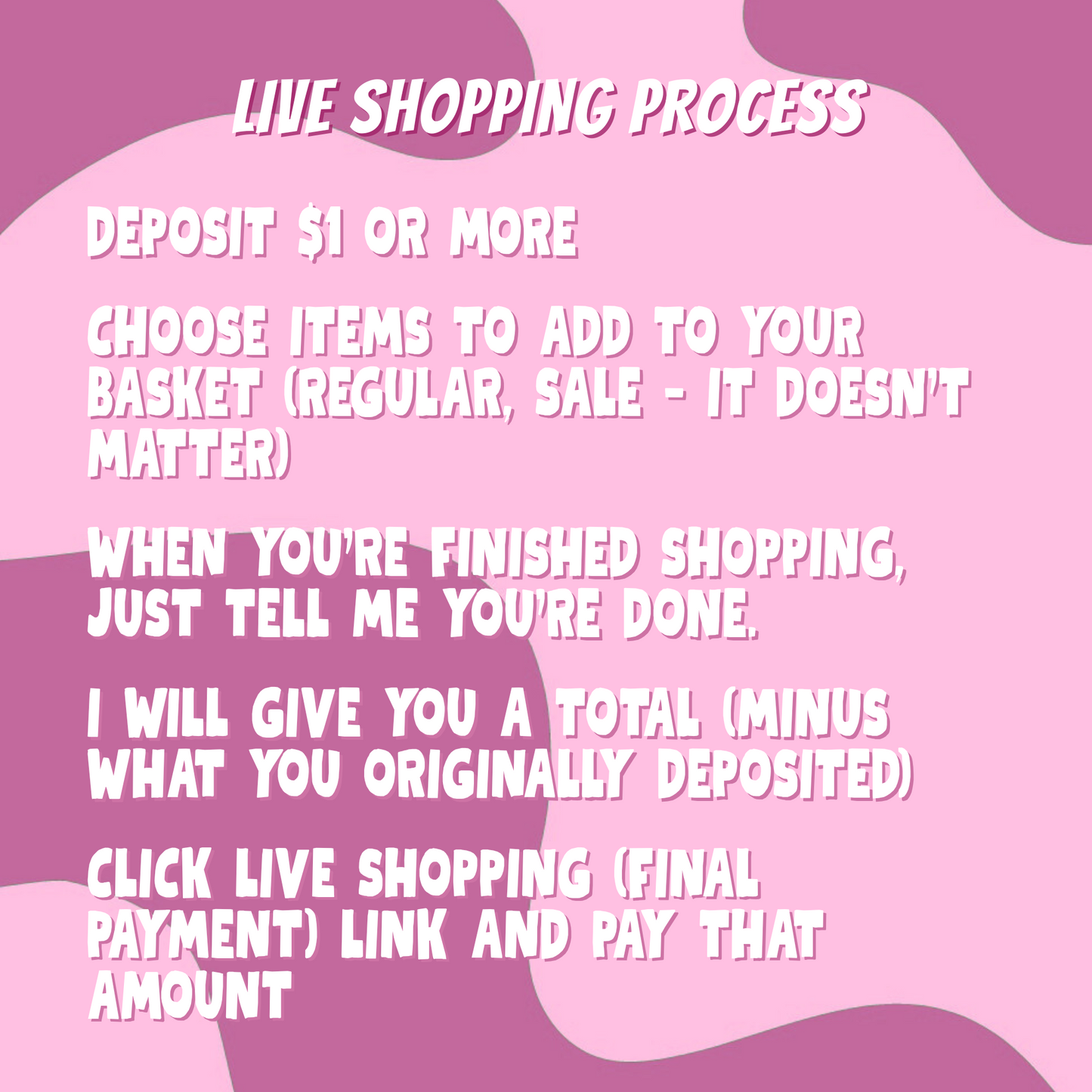 LIVE SHOPPING PROCESS

DEPOSIT $1 OR MORE

CHOOSE ITEMS TO ADD TO YOUR BASKET (REGULAR, SALE - IT DOESN'T MATTER)

WHEN YOU'RE FINISHED SHOPPING, JUST TELL ME YOU'RE DONE.

I WILL GIVE YOU A TOTAL (MINUS WHAT YOU ORIGINALLY DEPOSITED)

CLICK LIVE SHOPPING (FINAL PAYMENT) LINK AND PAY THAT AMOUNT